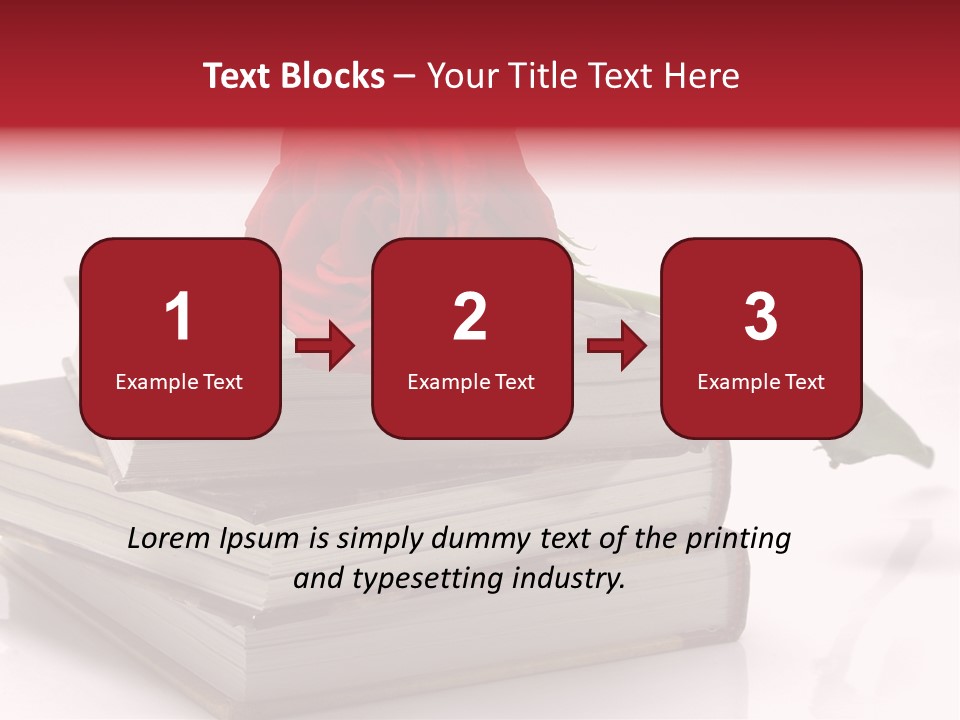 Text Blocks – Your Title Text Here

1
Example Text

2
Example Text

3
Example Text

Lorem Ipsum is simply dummy text of the printing and typesetting industry.